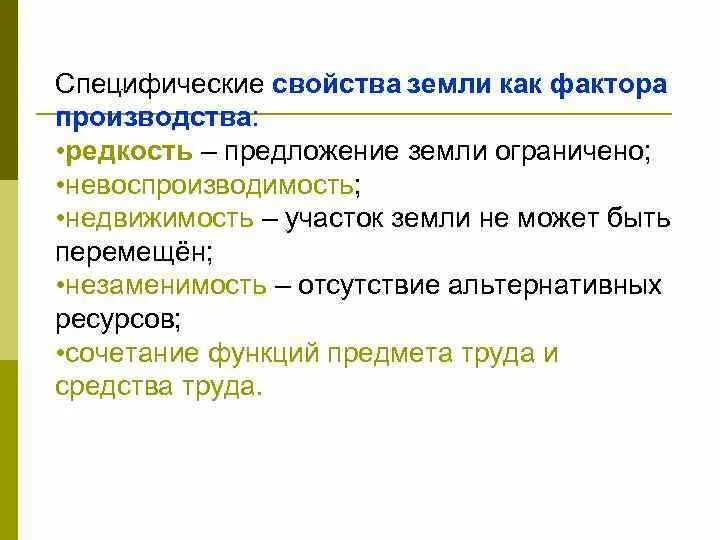 Специфические свойства земли как фактора производства:
•редкость – предложение земли ограничено;
•невоспроизводимость;
•недвижимость – участок земли не может быть перемещён;
•незаменимость – отсутствие альтернативных ресурсов;
•сочетание функций предмета труда и средства труда.